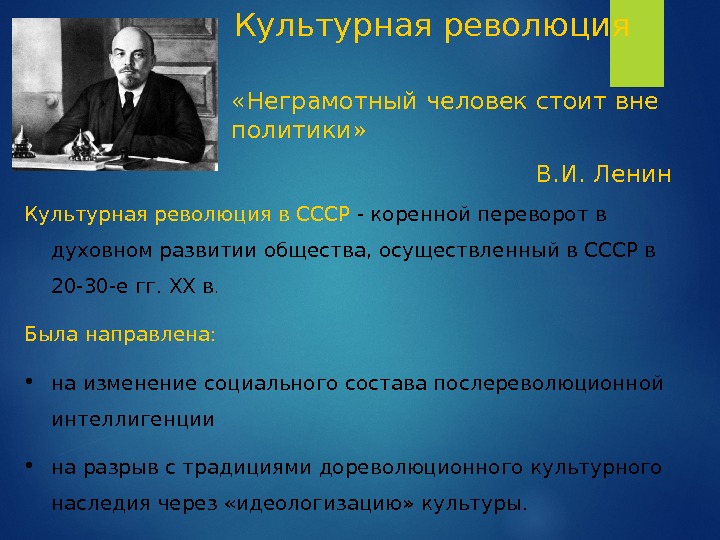 Культурная революция

«Неграмотный человек стоит вне политики»

В.И. Ленин

Культурная революция в СССР - коренной переворот в духовном развитии общества, осуществленный в СССР в 20-30-е гг. XX в.

Была направлена:

• на изменение социального состава послереволюционной интеллигенции

• на разрыв с традициями дореволюционного культурного наследия через «идеологизацию» культуры.